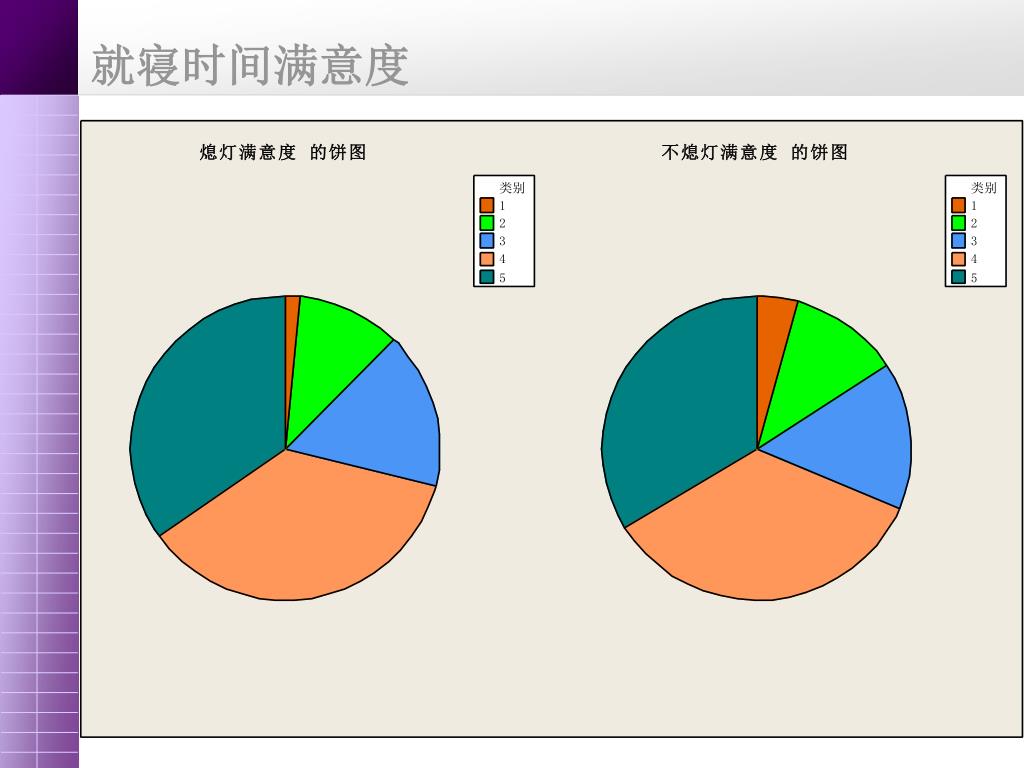 就寝时间满意度

熄灯满意度 的饼图

类别
1
2
3
4
5

不熄灯满意度 的饼图

类别
1
2
3
4
5